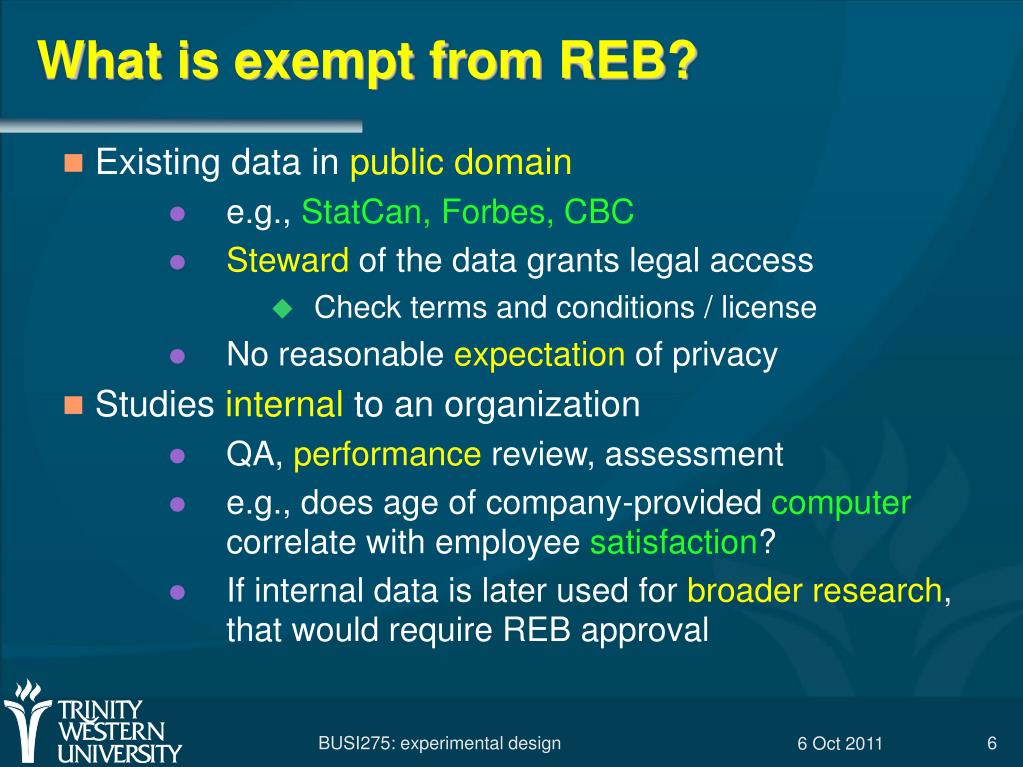 What is exempt from REB?

- Existing data in public domain
  - e.g., StatCan, Forbes, CBC
  - Steward of the data grants legal access
    - Check terms and conditions / license
  - No reasonable expectation of privacy
- Studies internal to an organization
  - QA, performance review, assessment
  - e.g., does age of company-provided computer correlate with employee satisfaction?
  - If internal data is later used for broader research, that would require REB approval

TRINITY WESTERN UNIVERSITY

BUSI275: experimental design

6 Oct 2011

6